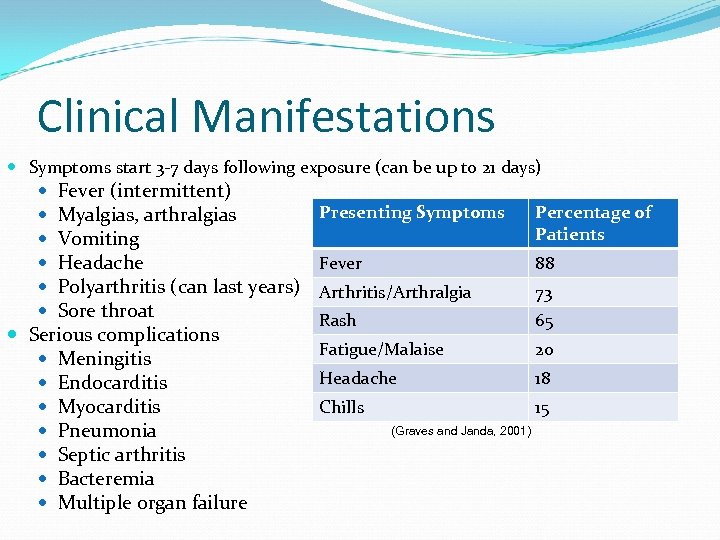 Clinical Manifestations

- Symptoms start 3-7 days following exposure (can be up to 21 days)
  - Fever (intermittent)
  - Myalgias, arthralgias
  - Vomiting
  - Headache
  - Polyarthritis (can last years)
  - Sore throat
- Serious complications
  - Meningitis
  - Endocarditis
  - Myocarditis
  - Pneumonia
  - Septic arthritis
  - Bacteremia
  - Multiple organ failure

| Presenting Symptoms | Percentage of Patients |
|---|---|
| Fever | 88 |
| Arthritis/Arthralgia | 73 |
| Rash | 65 |
| Fatigue/Malaise | 20 |
| Headache | 18 |
| Chills | 15 |

(Graves and Janda, 2001)